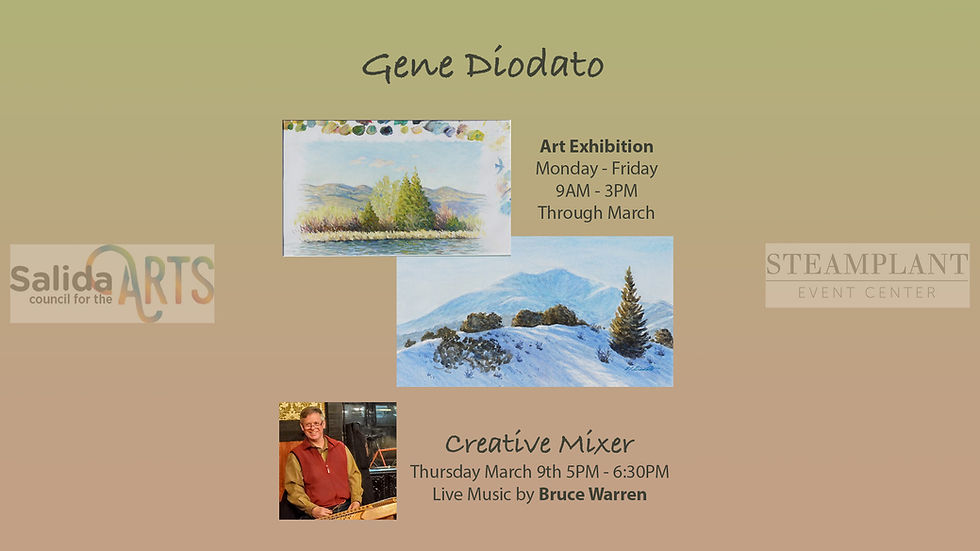 Gene Diodato

Art Exhibition
Monday - Friday
9AM - 3PM
Through March

Salida council for the ARTS

STEAMPLANT
EVENT CENTER

Creative Mixer
Thursday March 9th 5PM - 6:30PM
Live Music by Bruce Warren